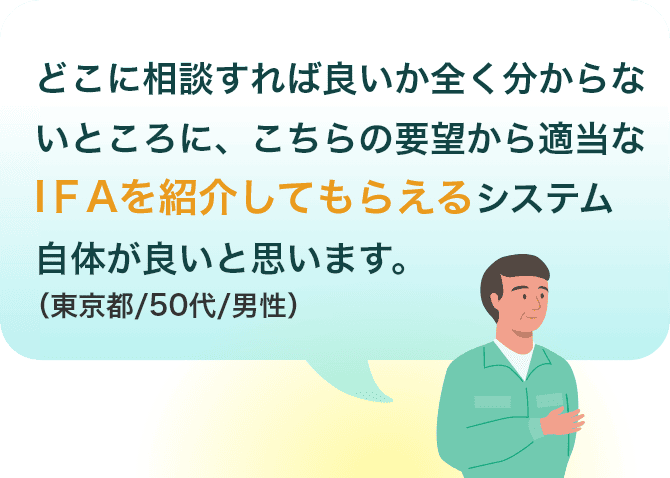 どこに相談すれば良いか全く分からないところに、こちらの要望から適当なＩＦＡを紹介してもらえるシステム自体が良いと思います。
（東京都/50代/男性）